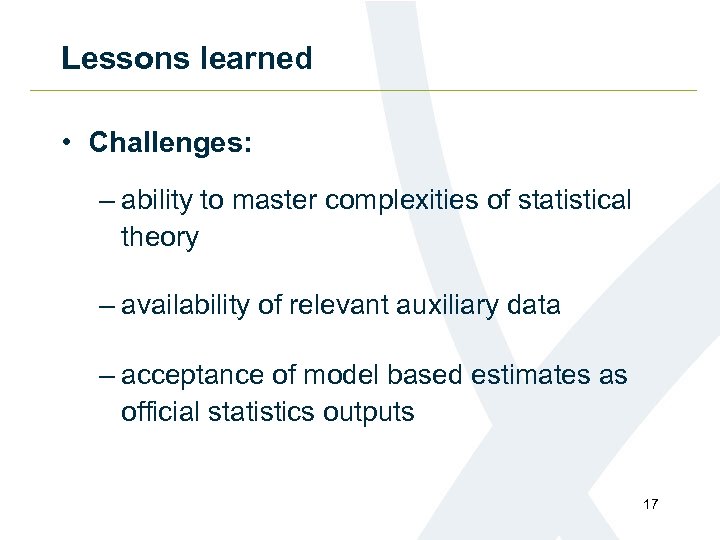 Lessons learned

• Challenges:

– ability to master complexities of statistical theory

– availability of relevant auxiliary data

– acceptance of model based estimates as official statistics outputs

17